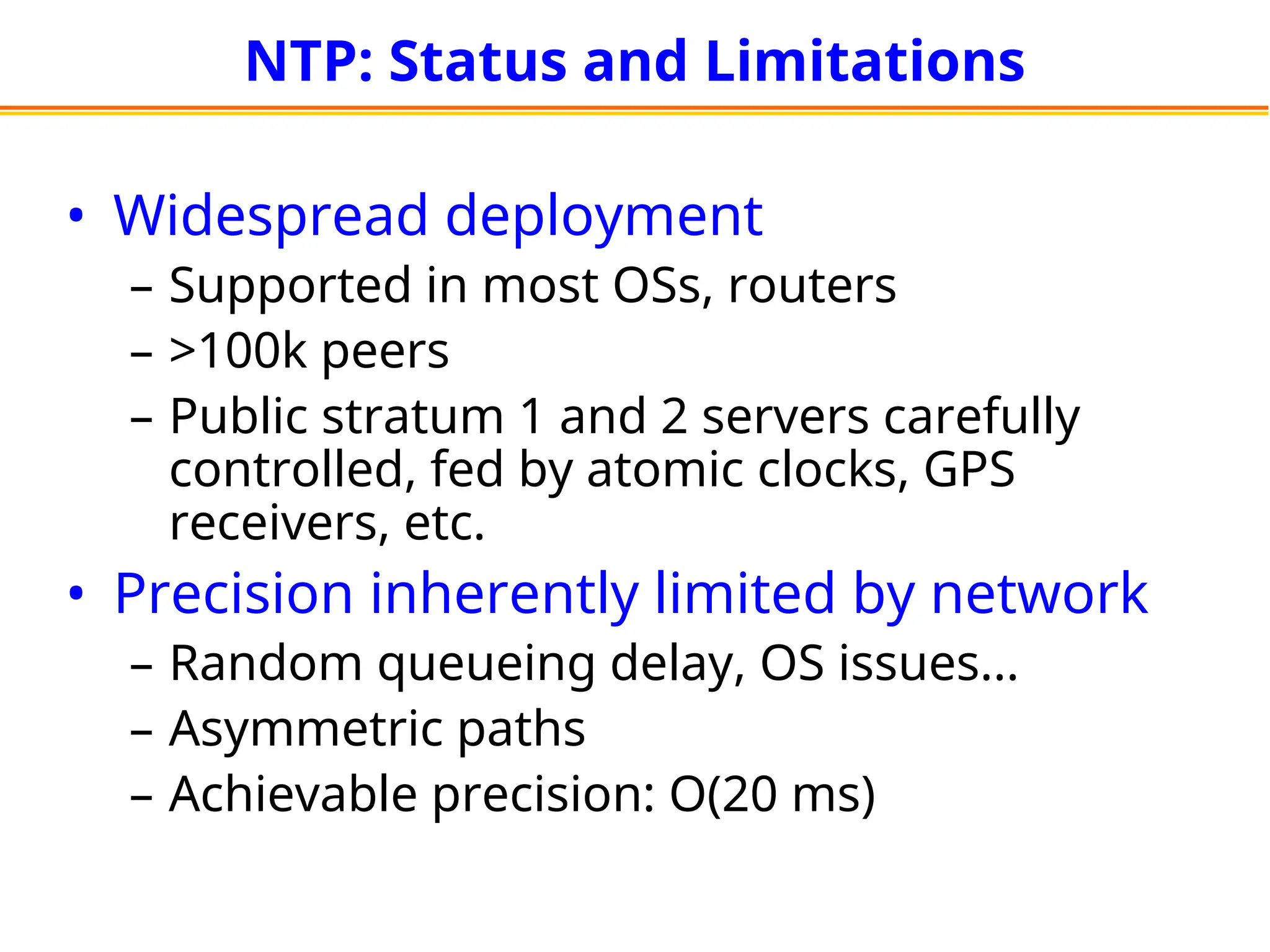 NTP: Status and Limitations

• Widespread deployment
– Supported in most OSs, routers
– >100k peers
– Public stratum 1 and 2 servers carefully controlled, fed by atomic clocks, GPS receivers, etc.

• Precision inherently limited by network
– Random queueing delay, OS issues...
– Asymmetric paths
– Achievable precision: O(20 ms)